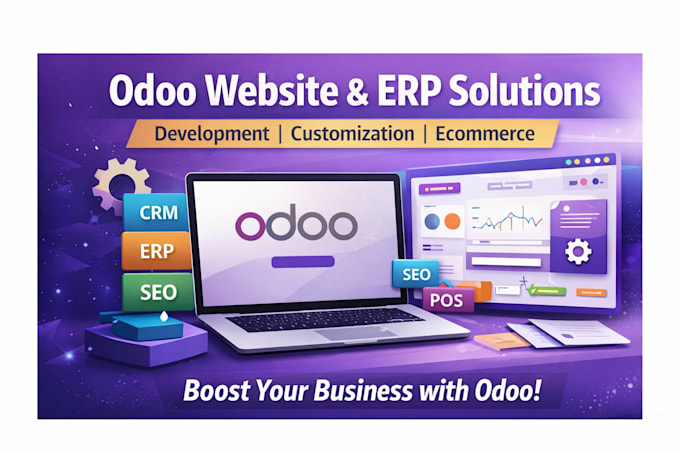 Odoo Website & ERP Solutions

Development | Customization | Ecommerce

CRM
ERP
SEO

odoo

SEO
POS

Boost Your Business with Odoo!